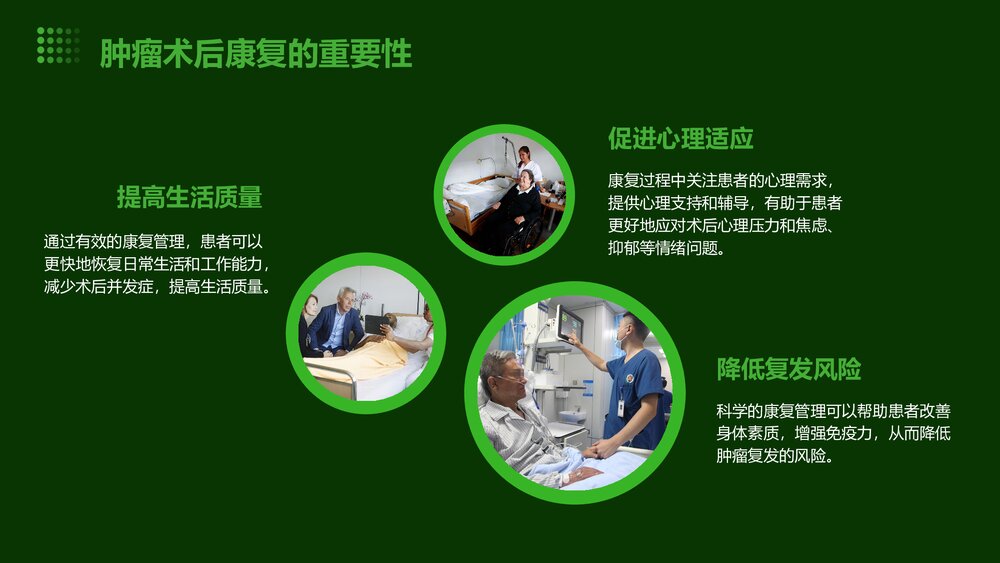 肿瘤术后康复的重要性

提高生活质量

通过有效的康复管理，患者可以更快地恢复日常生活和工作能力，减少术后并发症，提高生活质量。

促进心理适应

康复过程中关注患者的心理需求，提供心理支持和辅导，有助于患者更好地应对术后心理压力和焦虑、抑郁等情绪问题。

降低复发风险

科学的康复管理可以帮助患者改善身体素质，增强免疫力，从而降低肿瘤复发的风险。